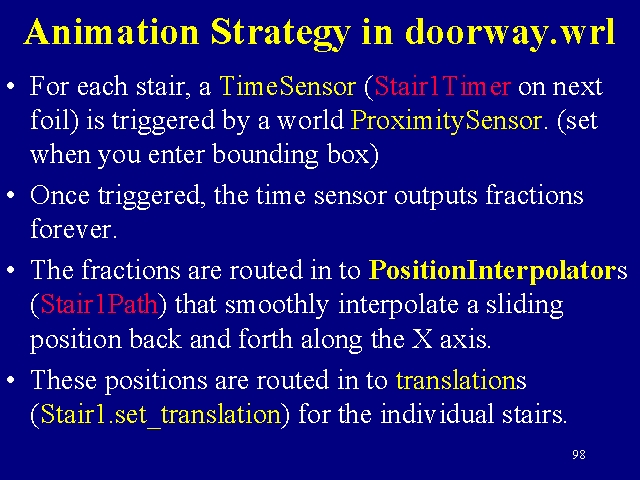 Animation Strategy in doorway.wrl

• For each stair, a TimeSensor (Stair1Timer on next foil) is triggered by a world ProximitySensor. (set when you enter bounding box)

• Once triggered, the time sensor outputs fractions forever.

• The fractions are routed in to PositionInterpolators (Stair1Path) that smoothly interpolate a sliding position back and forth along the X axis.

• These positions are routed in to translations (Stair1.set_translation) for the individual stairs.

98